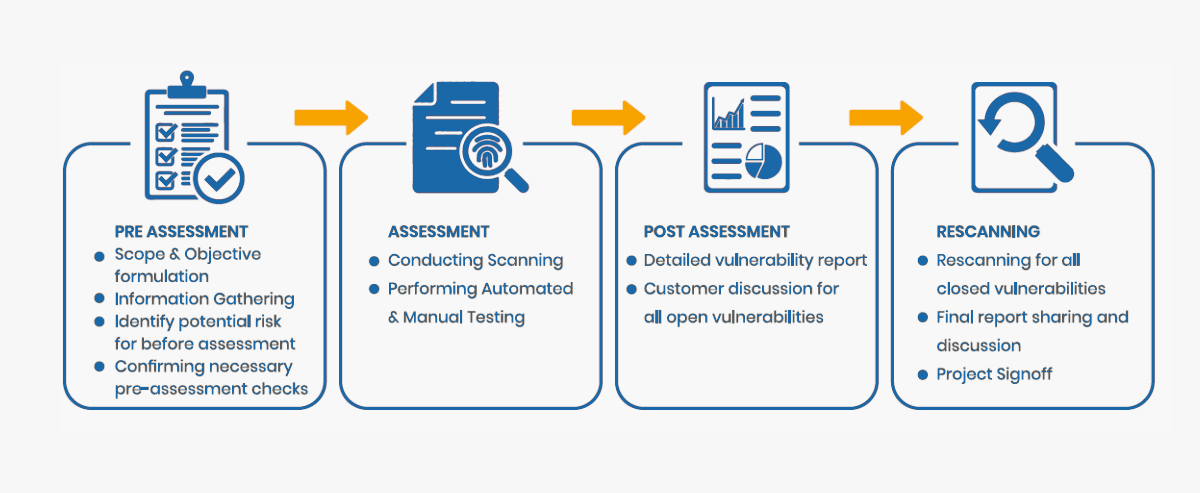 PRE ASSESSMENT

- Scope & Objective formulation
- Information Gathering
- Identify potential risk for before assessment
- Confirming necessary pre-assessment checks

ASSESSMENT

- Conducting Scanning
- Performing Automated & Manual Testing

POST ASSESSMENT

- Detailed vulnerability report
- Customer discussion for all open vulnerabilities

RESCANNING

- Rescanning for all closed vulnerabilities
- Final report sharing and discussion
- Project Signoff